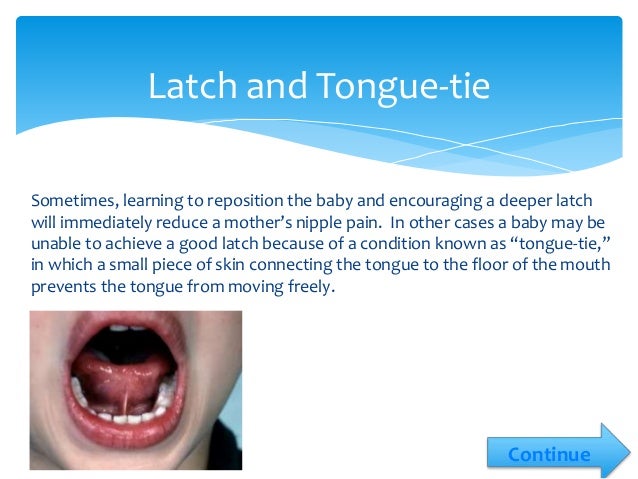 Latch and Tongue-tie

Sometimes, learning to reposition the baby and encouraging a deeper latch will immediately reduce a mother's nipple pain. In other cases a baby may be unable to achieve a good latch because of a condition known as "tongue-tie," in which a small piece of skin connecting the tongue to the floor of the mouth prevents the tongue from moving freely.

Continue